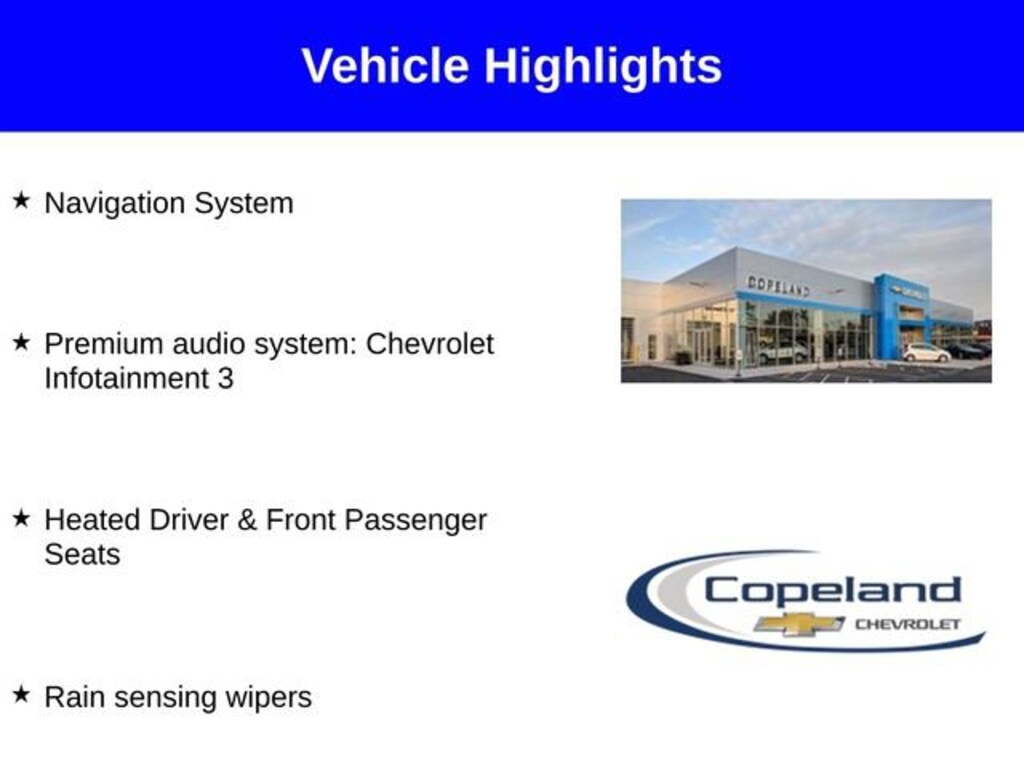 Vehicle Highlights

★ Navigation System

★ Premium audio system: Chevrolet Infotainment 3

★ Heated Driver & Front Passenger Seats

★ Rain sensing wipers

COPELAND

Copeland
CHEVROLET